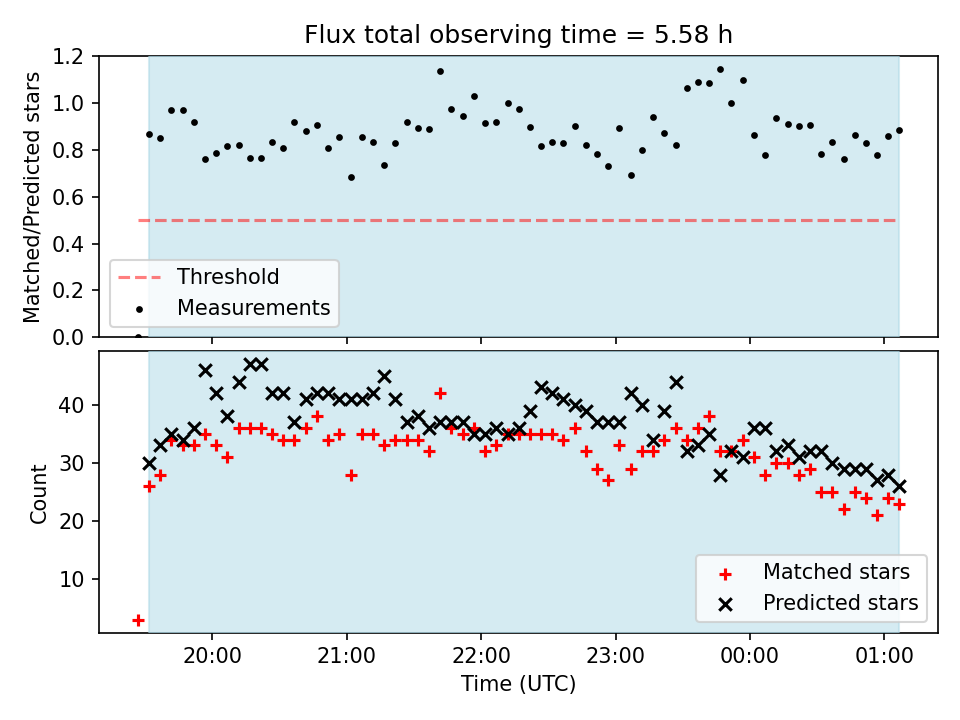 Flux total observing time = 5.58 h

Matched/Predicted stars

1.2
1.0
0.8
0.6
0.4
0.2
0.0

Threshold
Measurements

Count

40
30
20
10

Matched stars
Predicted stars

20:00
21:00
22:00
23:00
00:00
01:00

Time (UTC)